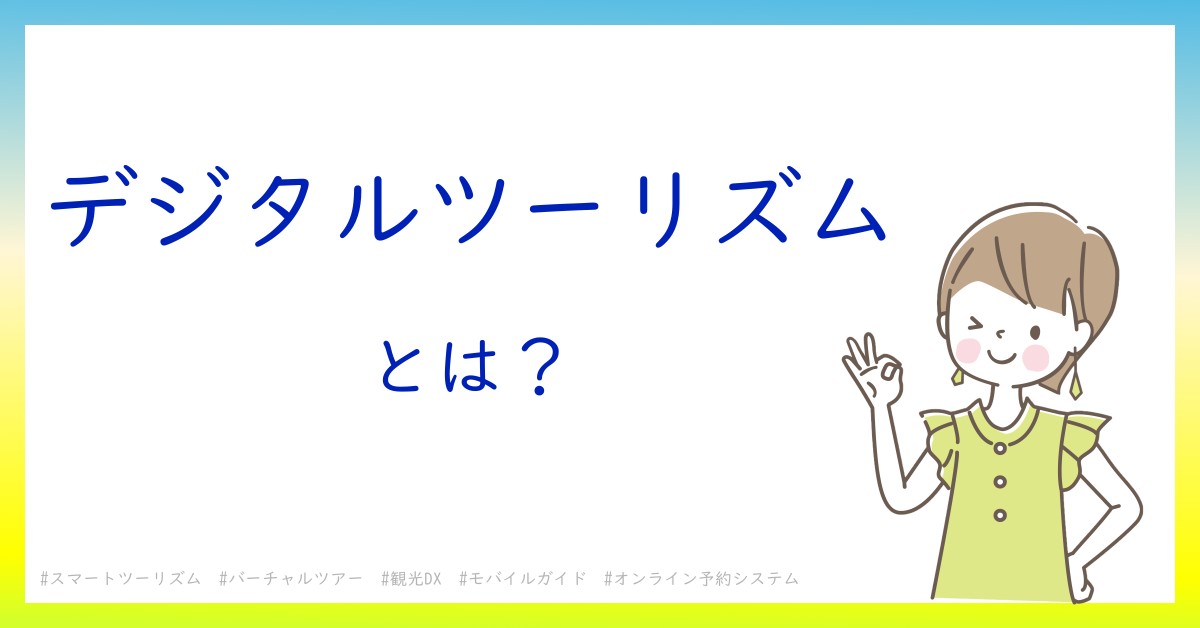 デジタルツーリズム

とは？

#スマートツーリズム #バーチャルツアー #観光DX #モバイルガイド #オンライン予約システム